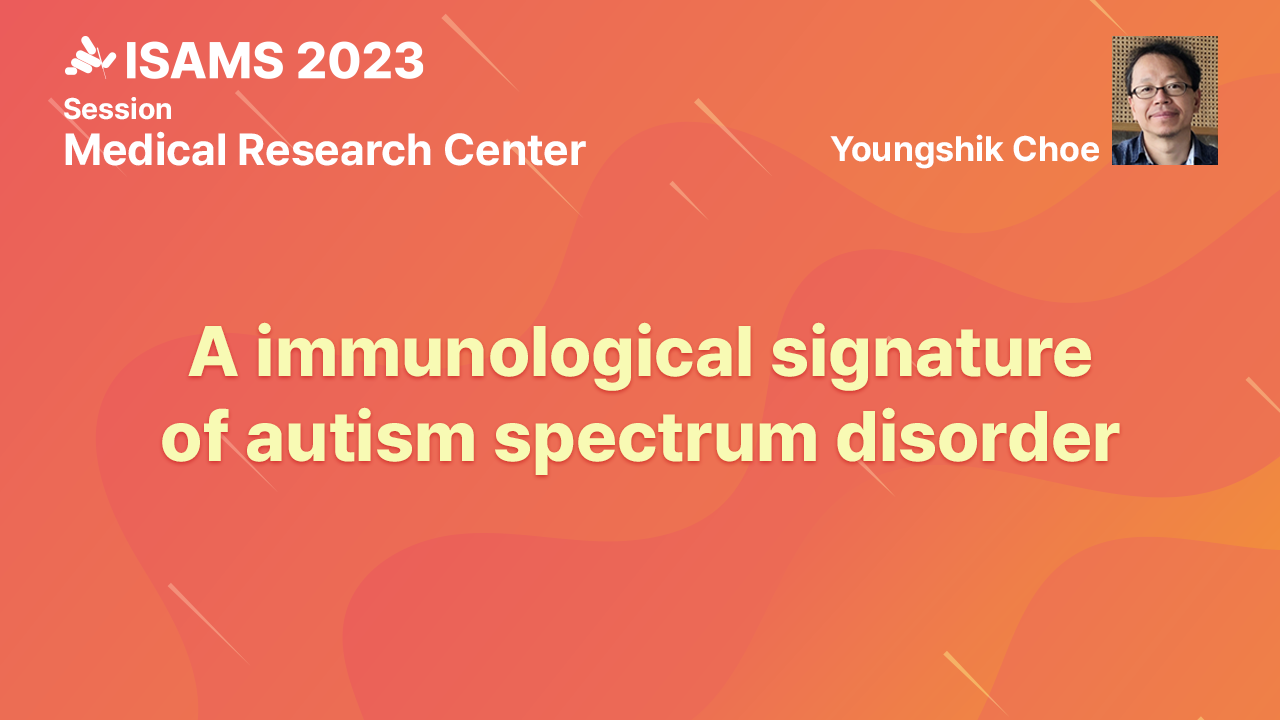 ISAMS 2023
Session
Medical Research Center

Youngshik Choe

A immunological signature of autism spectrum disorder